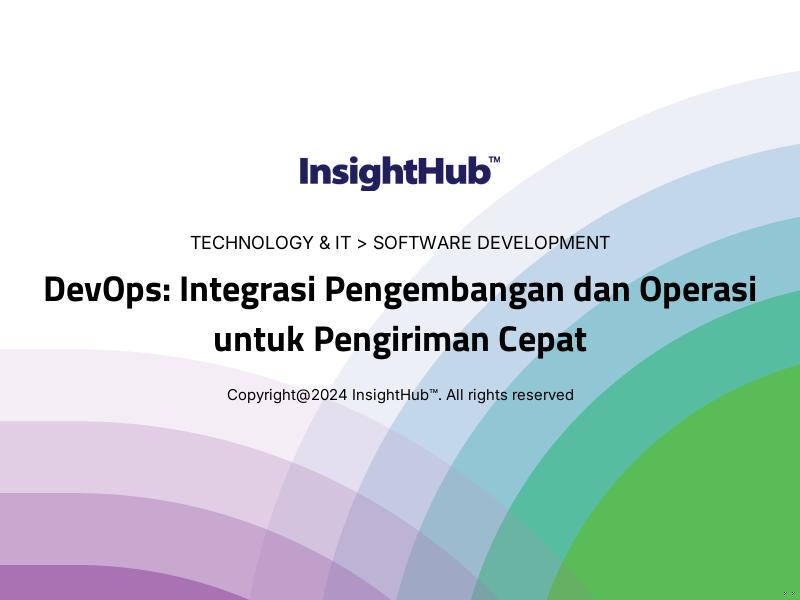 InsightHub™

TECHNOLOGY & IT > SOFTWARE DEVELOPMENT

DevOps: Integrasi Pengembangan dan Operasi untuk Pengiriman Cepat

Copyright@2024 InsightHub™. All rights reserved